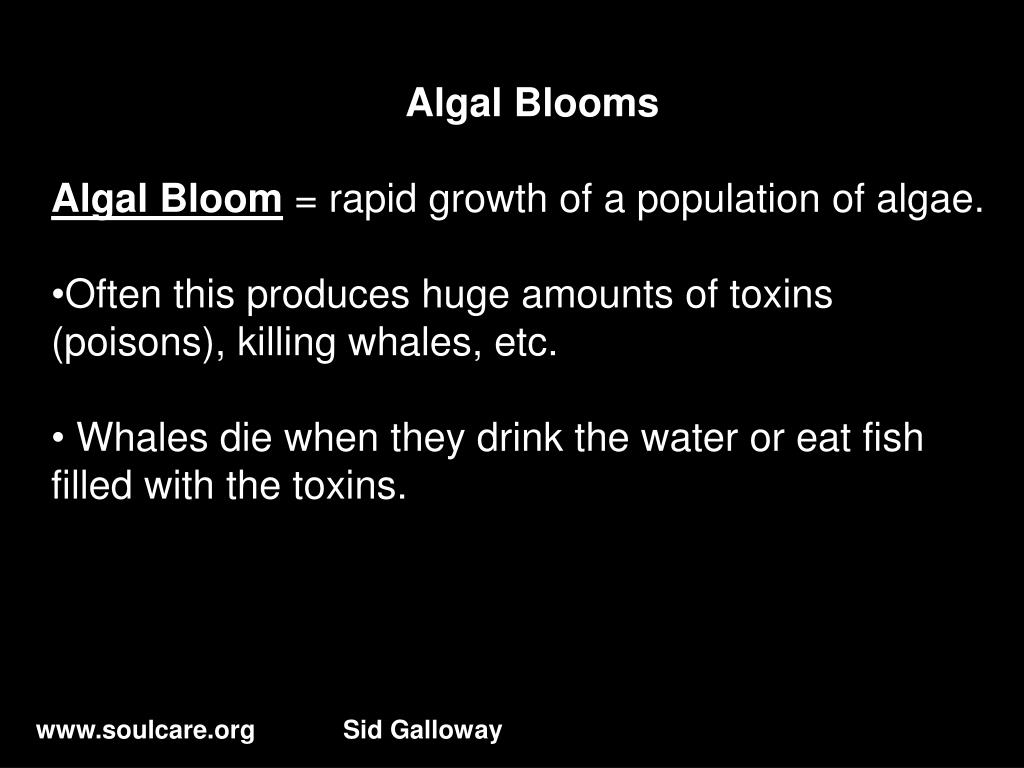 Algal Blooms

Algal Bloom = rapid growth of a population of algae.

•Often this produces huge amounts of toxins (poisons), killing whales, etc.

• Whales die when they drink the water or eat fish filled with the toxins.

www.soulcare.org Sid Galloway